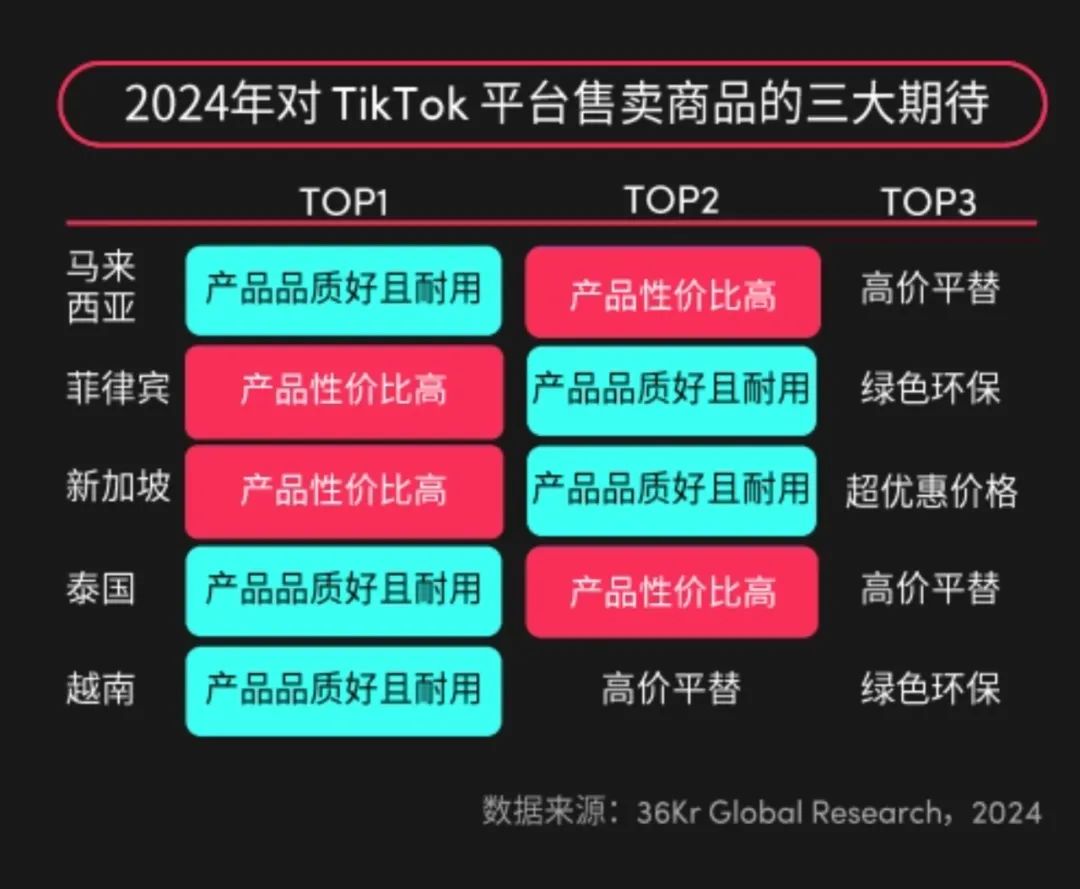 2024年对 TikTok 平台售卖商品的三大期待

|  | TOP1 | TOP2 | TOP3 |
|---|---|---|---|
| 马来西亚 | 产品品质好且耐用 | 产品性价比高 | 高价平替 |
| 菲律宾 | 产品性价比高 | 产品品质好且耐用 | 绿色环保 |
| 新加坡 | 产品性价比高 | 产品品质好且耐用 | 超优惠价格 |
| 泰国 | 产品品质好且耐用 | 产品性价比高 | 高价平替 |
| 越南 | 产品品质好且耐用 | 高价平替 | 绿色环保 |

数据来源：36Kr Global Research，2024